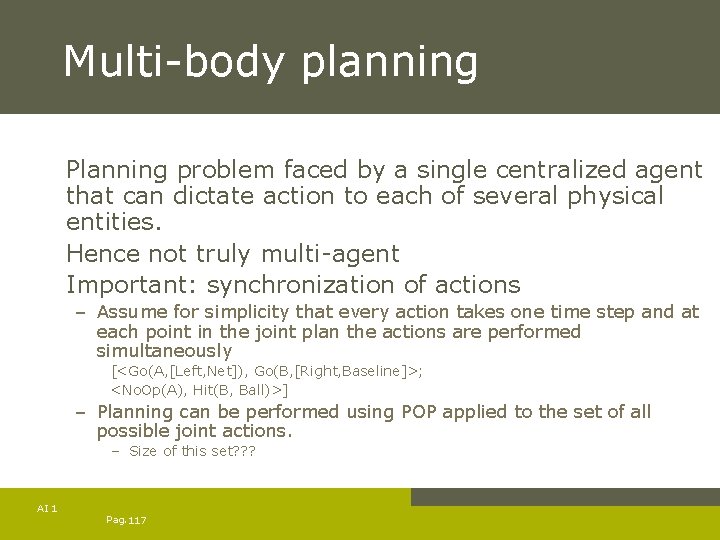 Multi-body planning

Planning problem faced by a single centralized agent that can dictate action to each of several physical entities.

Hence not truly multi-agent

Important: synchronization of actions

– Assume for simplicity that every action takes one time step and at each point in the joint plan the actions are performed simultaneously

[<Go(A,[Left,Net]), Go(B,[Right,Baseline]>;
<NoOp(A), Hit(B, Ball)>]

– Planning can be performed using POP applied to the set of all possible joint actions.

– Size of this set???

AI 1

Pag. 117